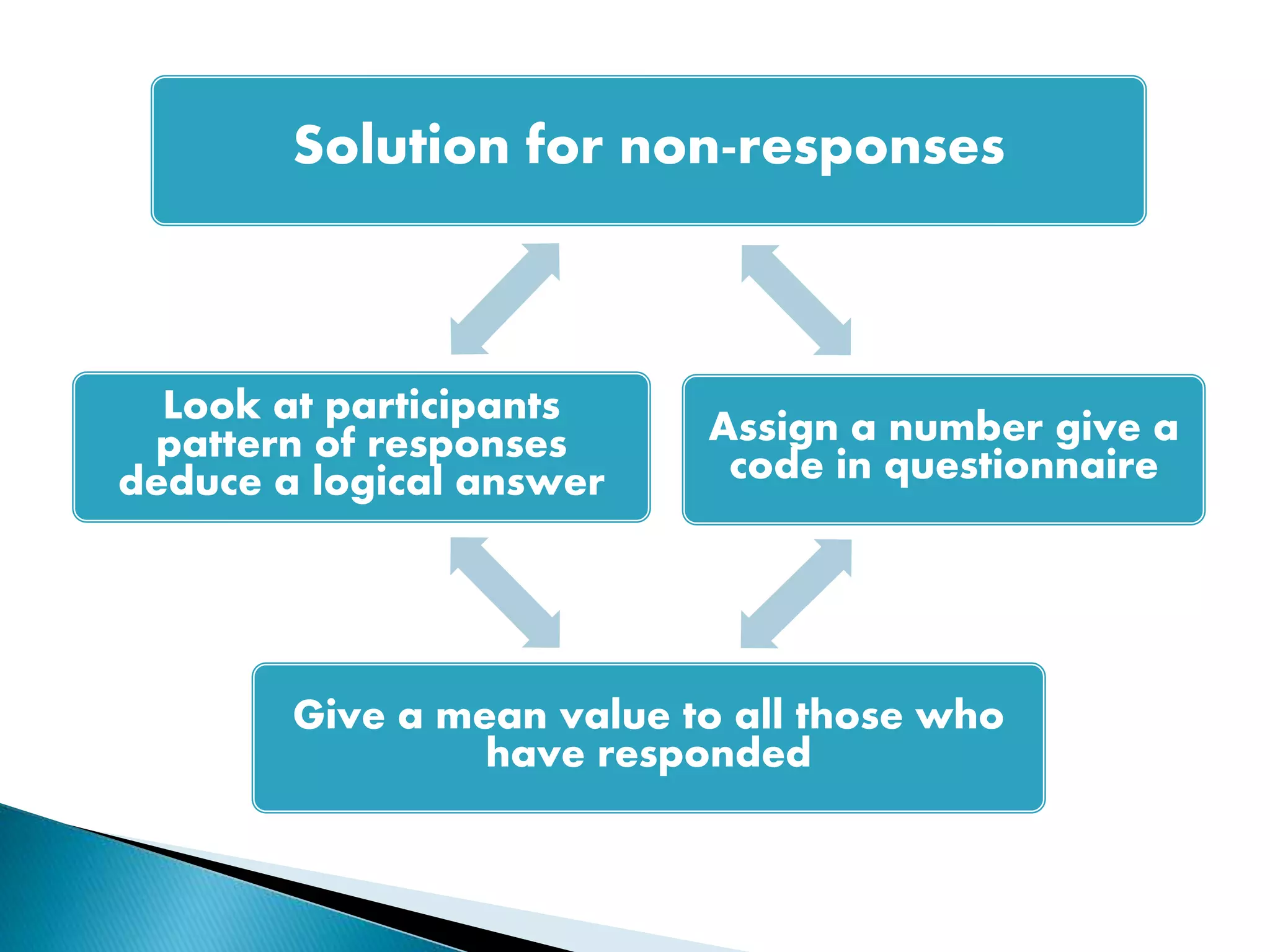 Solution for non-responses

Look at participants pattern of responses deduce a logical answer

Assign a number give a code in questionnaire

Give a mean value to all those who have responded